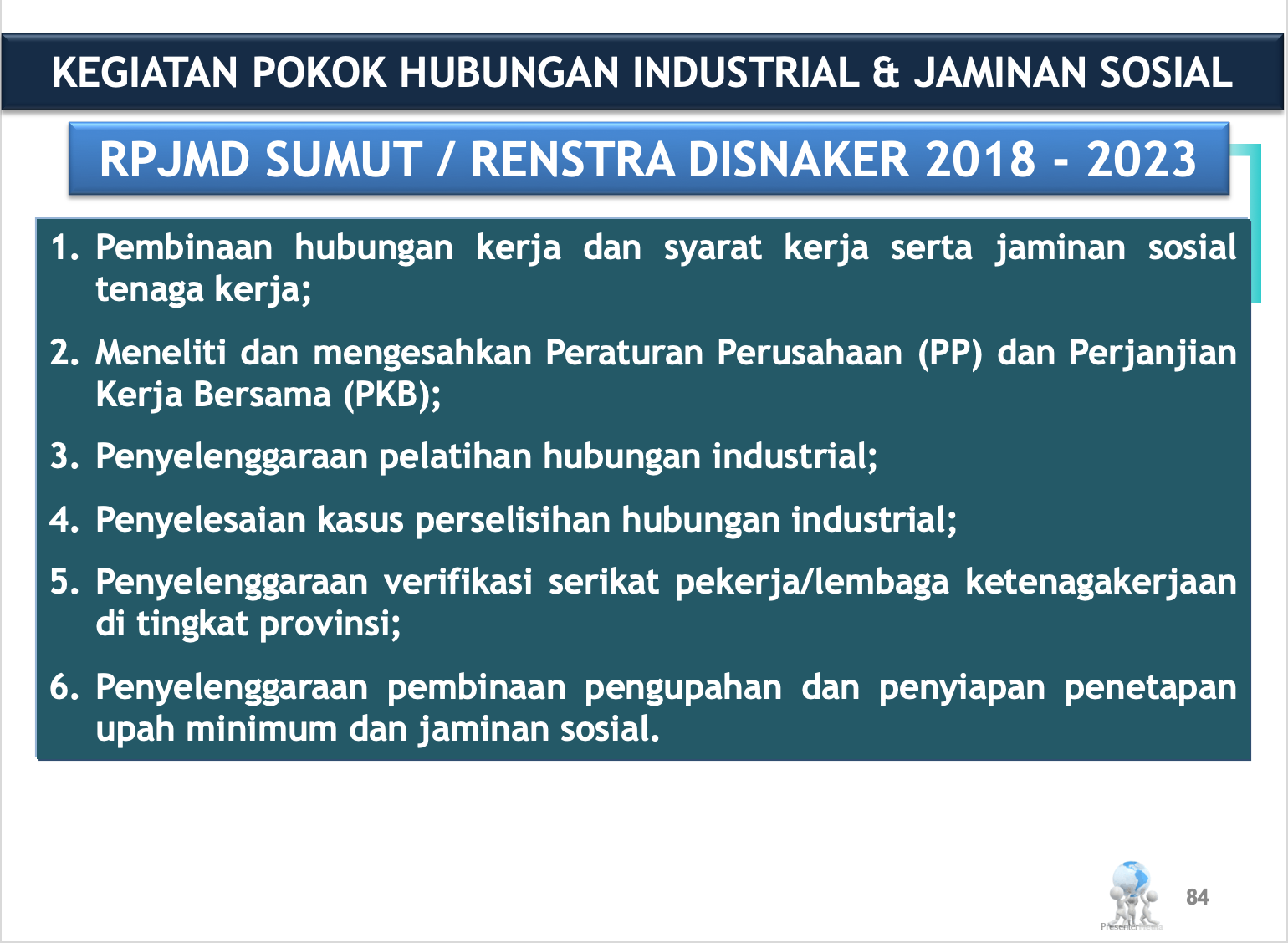 KEGIATAN POKOK HUBUNGAN INDUSTRIAL & JAMINAN SOSIAL

RPJMD SUMUT / RENSTRA DISNAKER 2018 - 2023

1. Pembinaan hubungan kerja dan syarat kerja serta jaminan sosial tenaga kerja;

2. Meneliti dan mengesahkan Peraturan Perusahaan (PP) dan Perjanjian Kerja Bersama (PKB);

3. Penyelenggaraan pelatihan hubungan industrial;

4. Penyelesaian kasus perselisihan hubungan industrial;

5. Penyelenggaraan verifikasi serikat pekerja/lembaga ketenagakerjaan di tingkat provinsi;

6. Penyelenggaraan pembinaan pengupahan dan penyiapan penetapan upah minimum dan jaminan sosial.

PresenterMedia

84